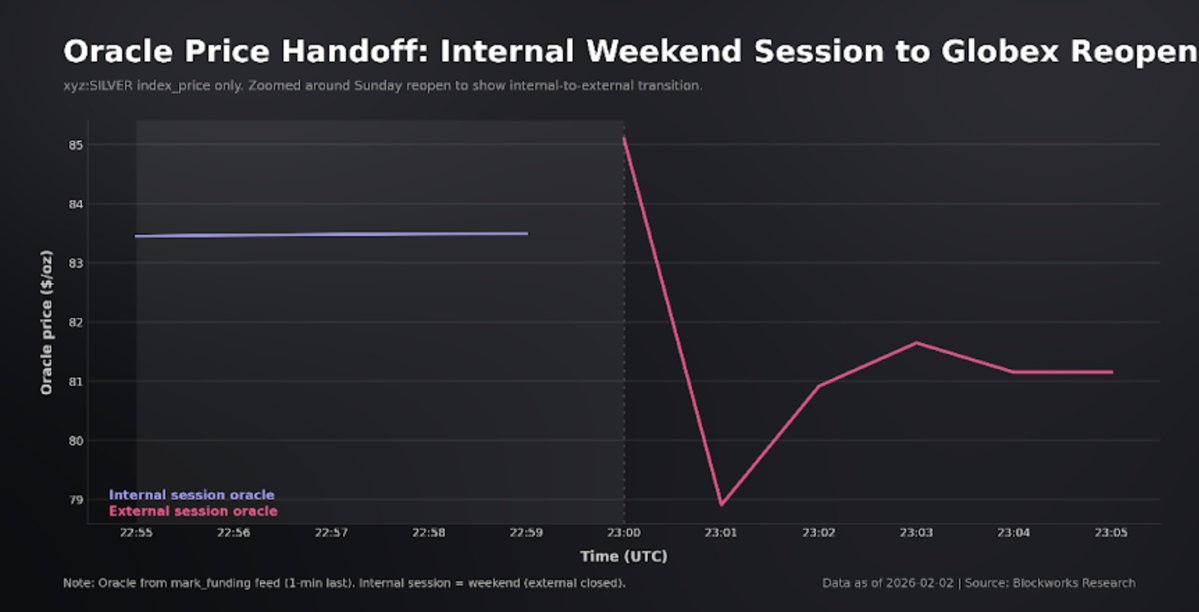 Oracle Price Handoff: Internal Weekend Session to Globex Reopen

xyz:SILVER index_price only. Zoomed around Sunday reopen to show internal-to-external transition.

Oracle price ($/oz)

85
84
83
82
81
80
79

Internal session oracle
External session oracle

22:55 22:56 22:57 22:58 22:59 23:00 23:01 23:02 23:03 23:04 23:05

Time (UTC)

Note: Oracle from mark_funding feed (1-min last). Internal session = weekend (external closed).

Data as of 2026-02-02 | Source: Blockworks Research